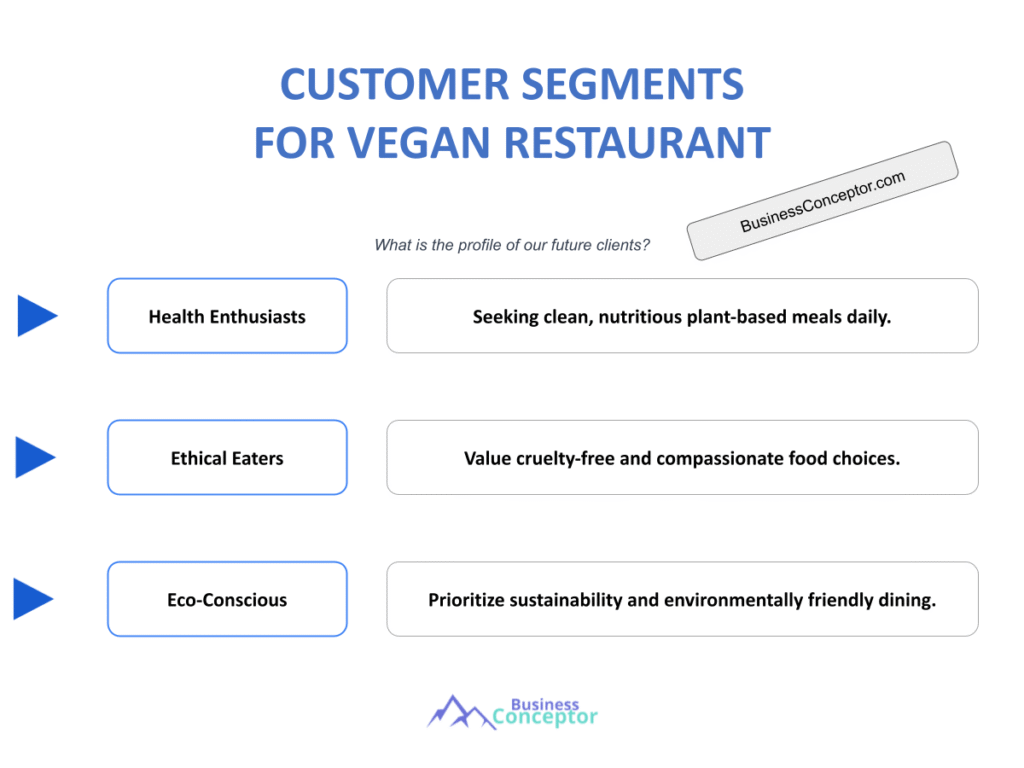 CUSTOMER SEGMENTS
FOR VEGAN RESTAURANT

BusinessConceptor.com

What is the profile of our future clients?

Health Enthusiasts

Seeking clean, nutritious plant-based meals daily.

Ethical Eaters

Value cruelty-free and compassionate food choices.

Eco-Conscious

Prioritize sustainability and environmentally friendly dining.

Business Conceptor